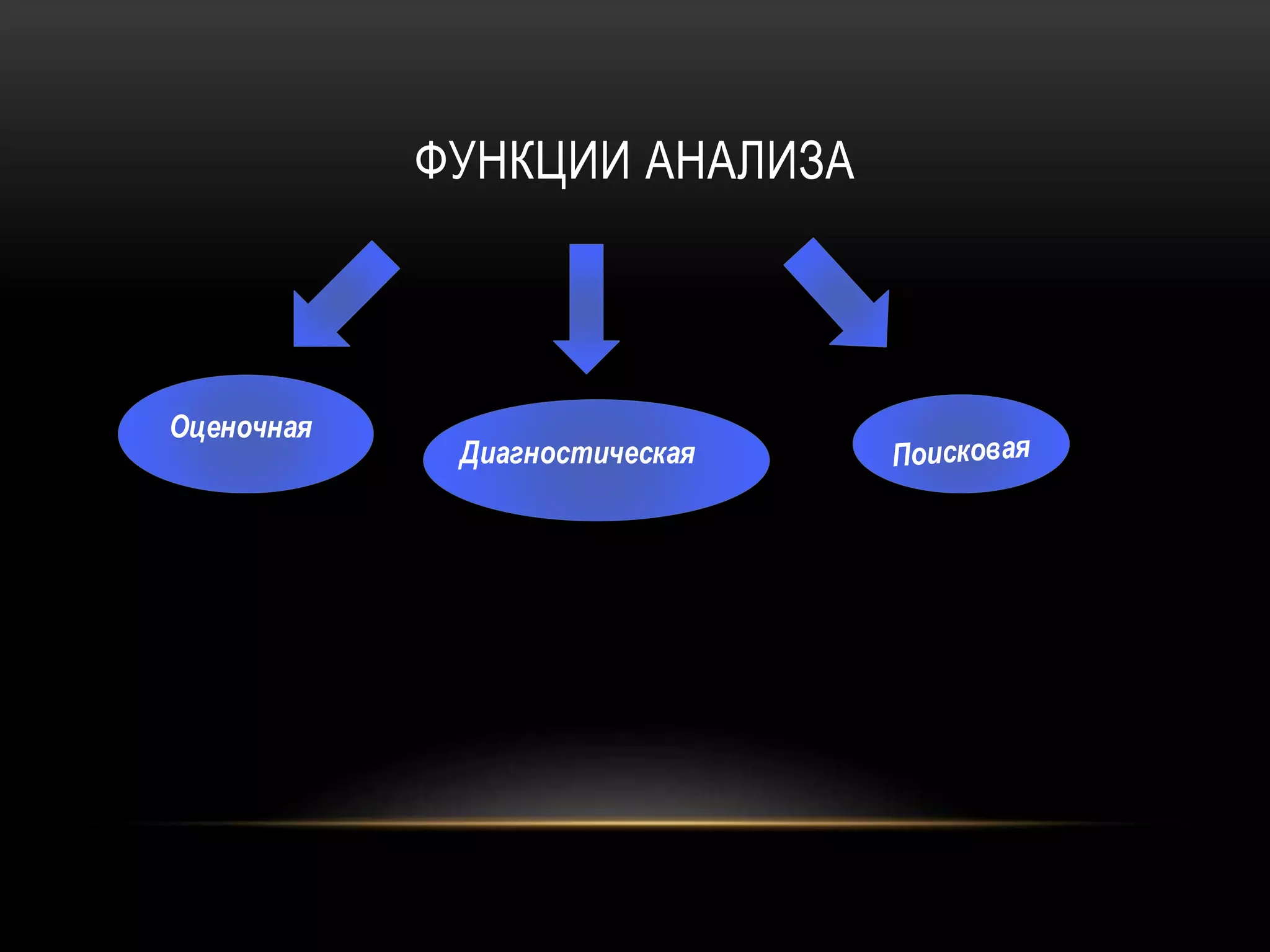 ФУНКЦИИ АНАЛИЗА

Оценочная

Диагностическая

Поисковая